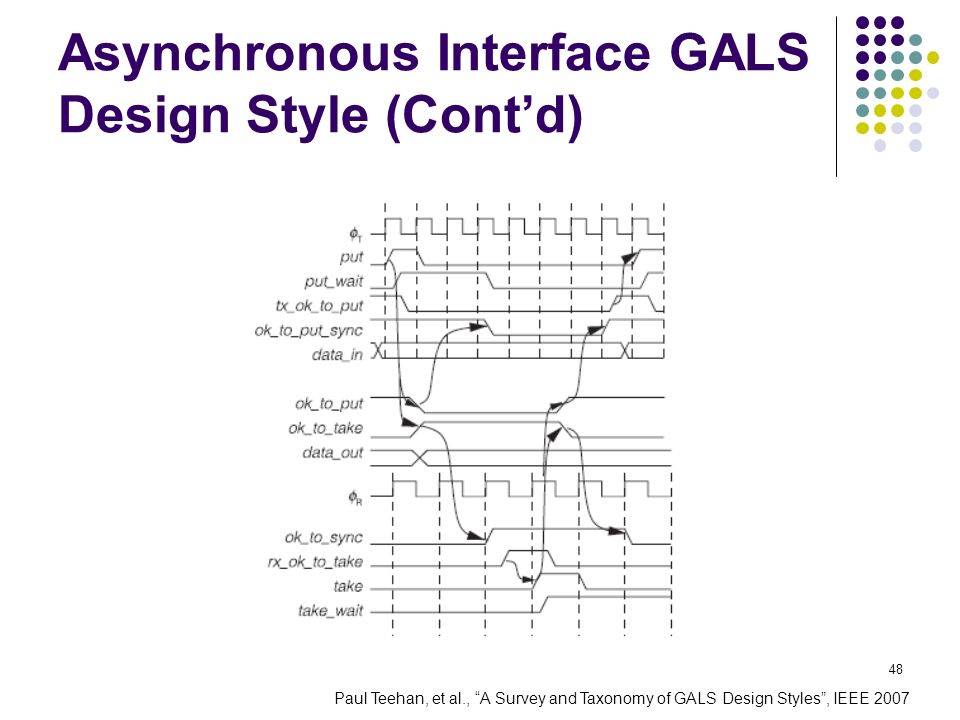 Asynchronous Interface GALS Design Style (Cont'd)

$\phi_T$
put
put_wait
tx_ok_to_put
ok_to_put_sync
data_in

ok_to_put
ok_to_take
data_out

$\phi_R$
ok_to_sync
rx_ok_to_take
take
take_wait

48

Paul Teehan, et al., "A Survey and Taxonomy of GALS Design Styles", IEEE 2007